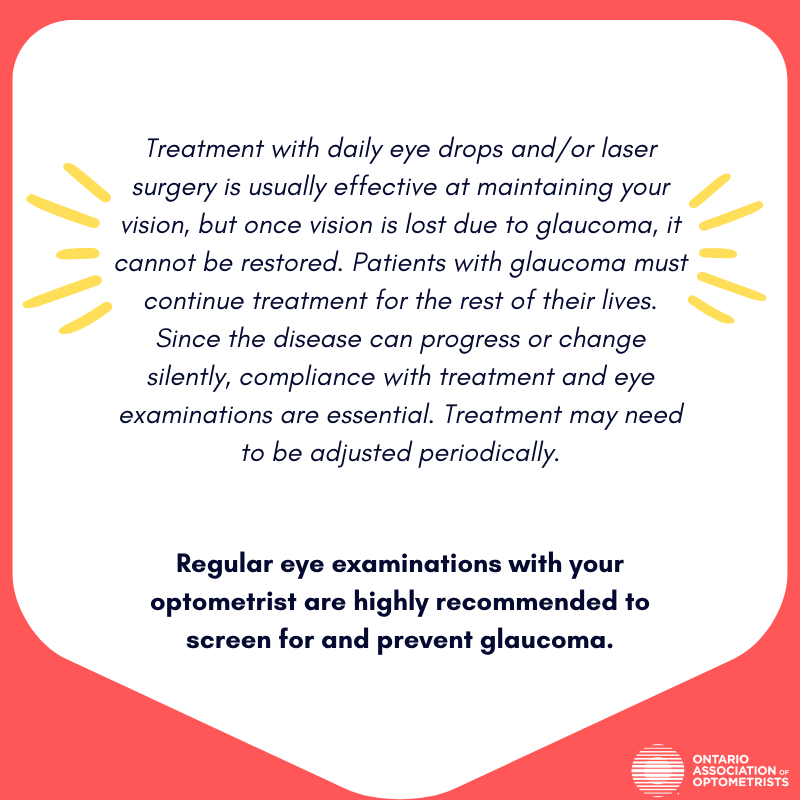 Treatment with daily eye drops and/or laser surgery is usually effective at maintaining your vision, but once vision is lost due to glaucoma, it cannot be restored. Patients with glaucoma must continue treatment for the rest of their lives. Since the disease can progress or change silently, compliance with treatment and eye examinations are essential. Treatment may need to be adjusted periodically.

Regular eye examinations with your optometrist are highly recommended to screen for and prevent glaucoma.

ONTARIO ASSOCIATION OF OPTOMETRISTS